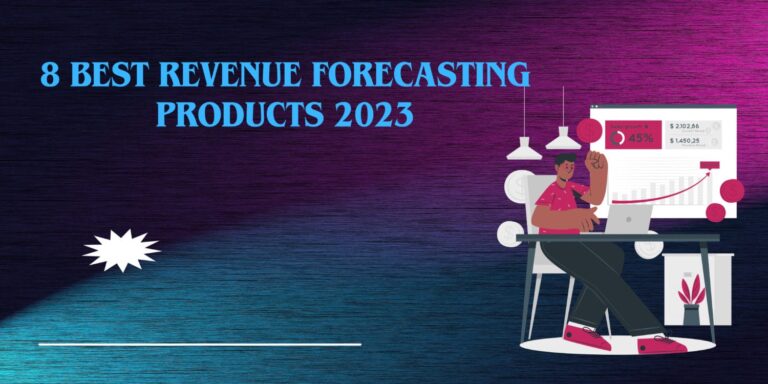 8 BEST REVENUE FORECASTING PRODUCTS 2023

45%

$ 2,102,86

$ 1,450,25